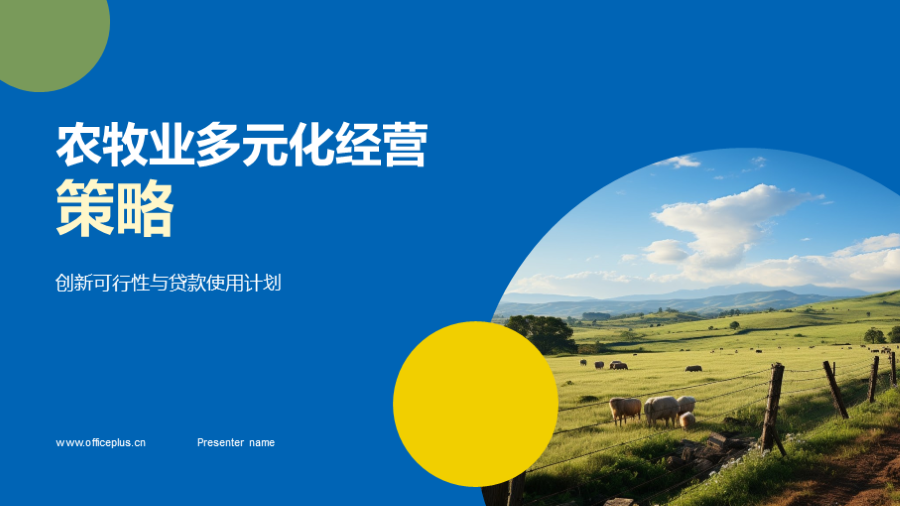 农牧业多元化经营
策略

创新可行性与贷款使用计划

www.officeplus.cn

Presenter name